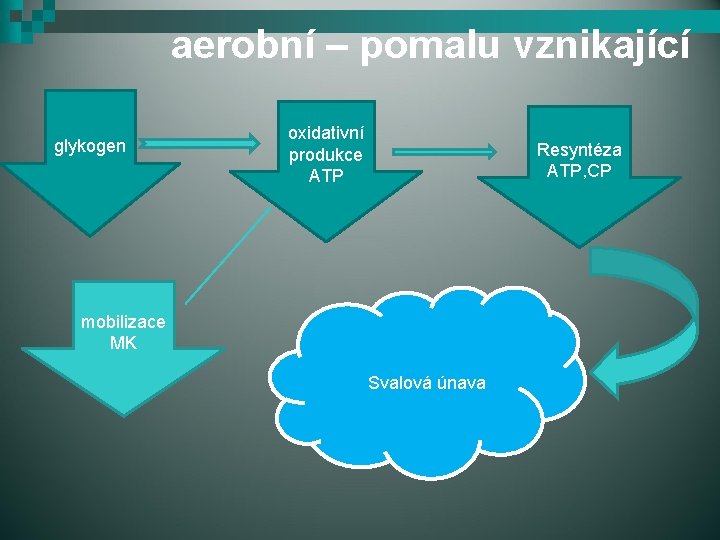 aerobní – pomalu vznikající

glykogen

oxidativní produkce ATP

Resyntéza ATP,CP

mobilizace MK

Svalová únava